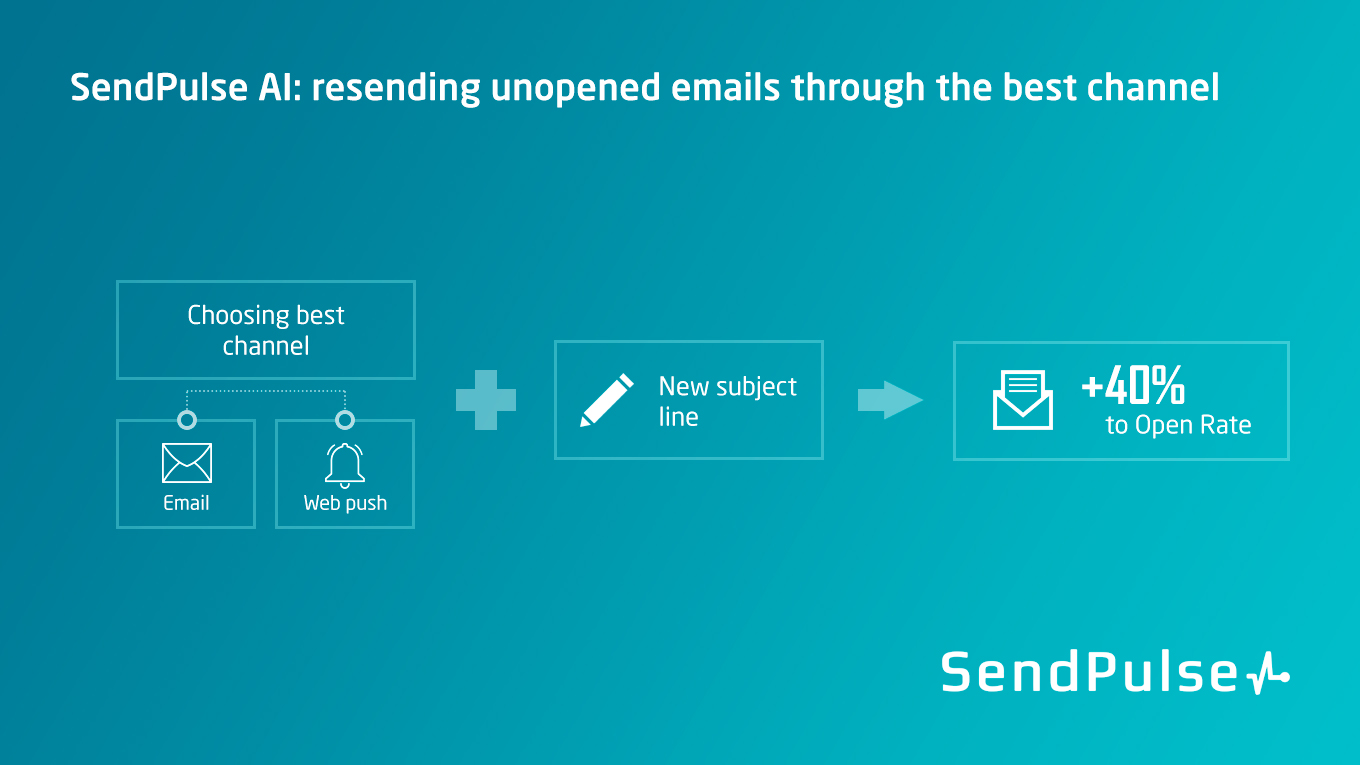 SendPulse AI: resending unopened emails through the best channel

Choosing best channel

Email

Web push

New subject line

+40%
to Open Rate

SendPulse